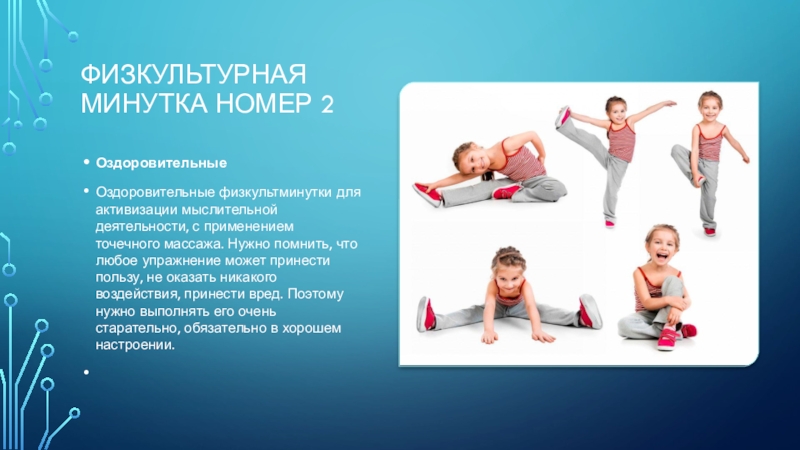 ФИЗКУЛЬТУРНАЯ МИНУТКА НОМЕР 2

• Оздоровительные

• Оздоровительные физкультминутки для активизации мыслительной деятельности, с применением точечного массажа. Нужно помнить, что любое упражнение может принести пользу, не оказать никакого воздействия, принести вред. Поэтому нужно выполнять его очень старательно, обязательно в хорошем настроении.

•